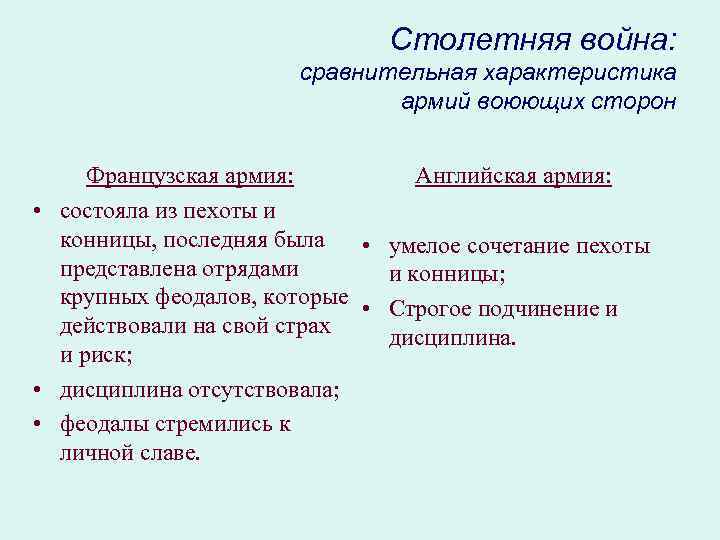 Столетняя война:
сравнительная характеристика армий воюющих сторон

Французская армия:

• состояла из пехоты и конницы, последняя была представлена отрядами крупных феодалов, которые действовали на свой страх и риск;
• дисциплина отсутствовала;
• феодалы стремились к личной славе.

Английская армия:

• умелое сочетание пехоты и конницы;
• Строгое подчинение и дисциплина.